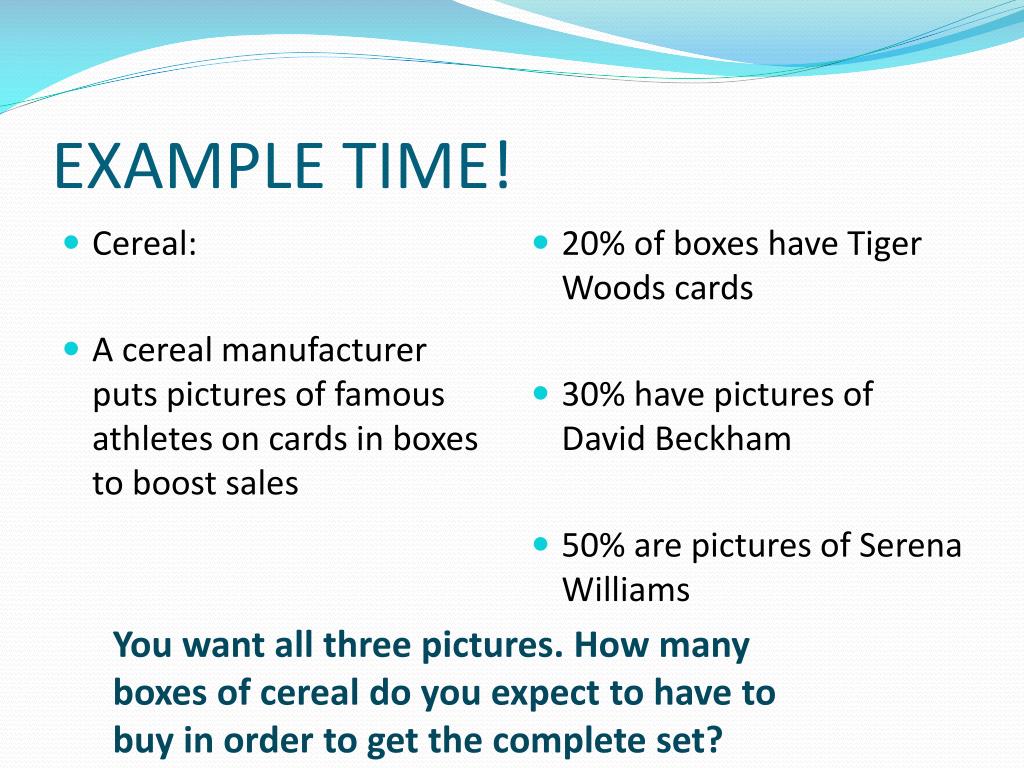 EXAMPLE TIME!

- Cereal:

- A cereal manufacturer puts pictures of famous athletes on cards in boxes to boost sales

- 20% of boxes have Tiger Woods cards

- 30% have pictures of David Beckham

- 50% are pictures of Serena Williams

You want all three pictures. How many boxes of cereal do you expect to have to buy in order to get the complete set?